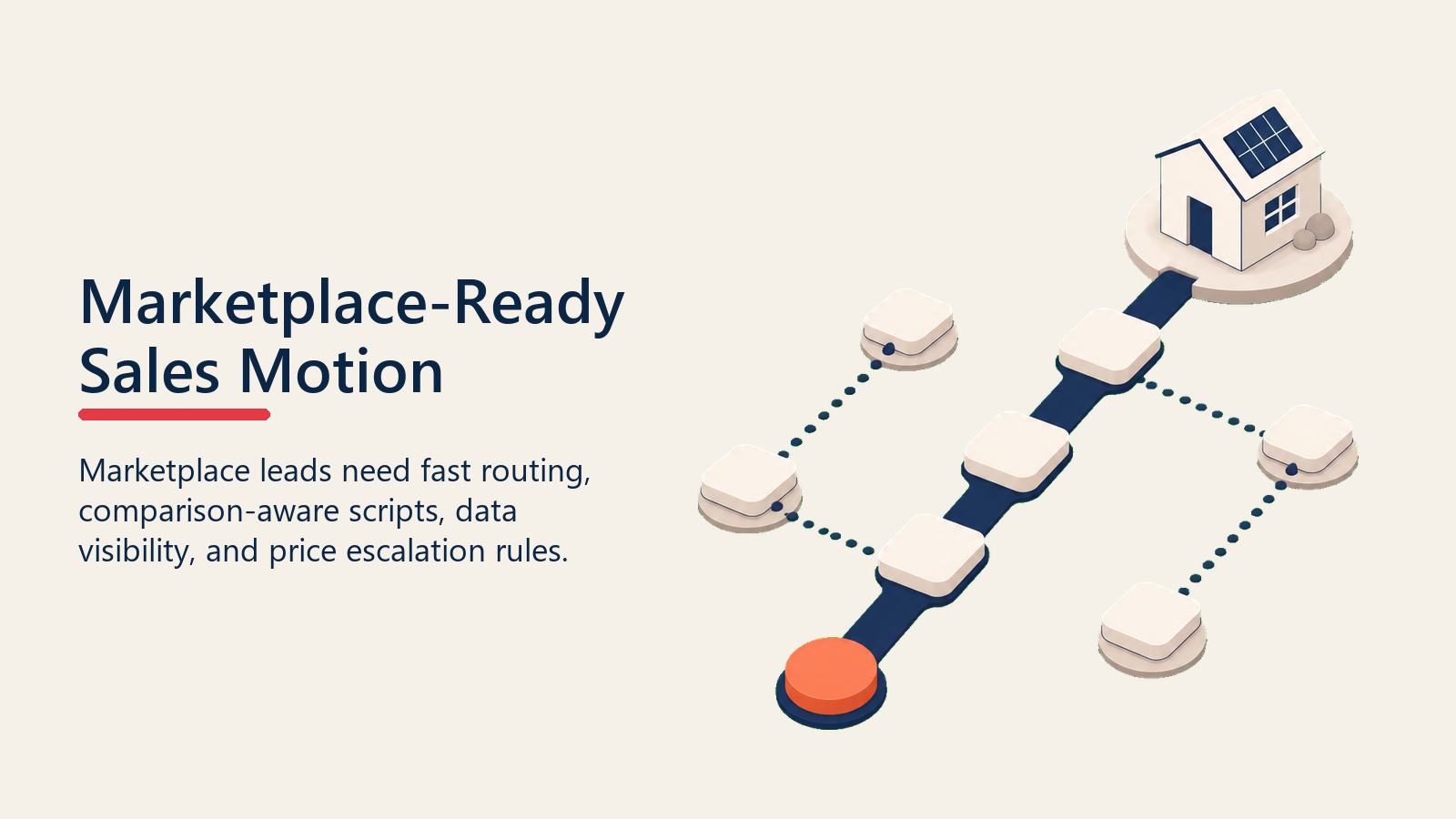 Marketplace-Ready Sales Motion

Marketplace leads need fast routing, comparison-aware scripts, data visibility, and price escalation rules.